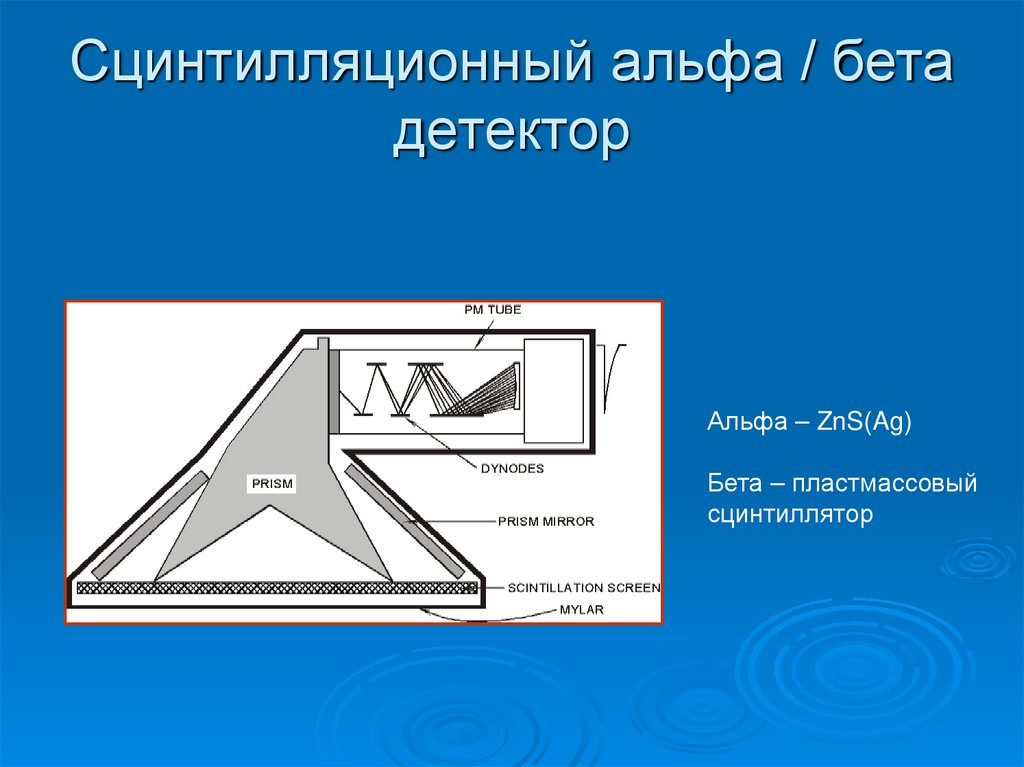 Сцинтилляционный альфа / бета детектор

PM TUBE
DYNODES
PRISM
PRISM MIRROR
SCINTILLATION SCREEN
MYLAR

Альфа – ZnS(Ag)

Бета – пластмассовый сцинтиллятор